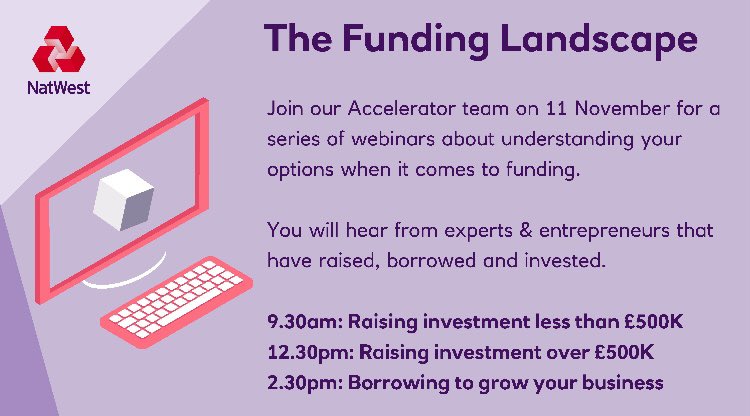 NatWest

The Funding Landscape

Join our Accelerator team on 11 November for a series of webinars about understanding your options when it comes to funding.

You will hear from experts & entrepreneurs that have raised, borrowed and invested.

9.30am: Raising investment less than £500K
12.30pm: Raising investment over £500K
2.30pm: Borrowing to grow your business